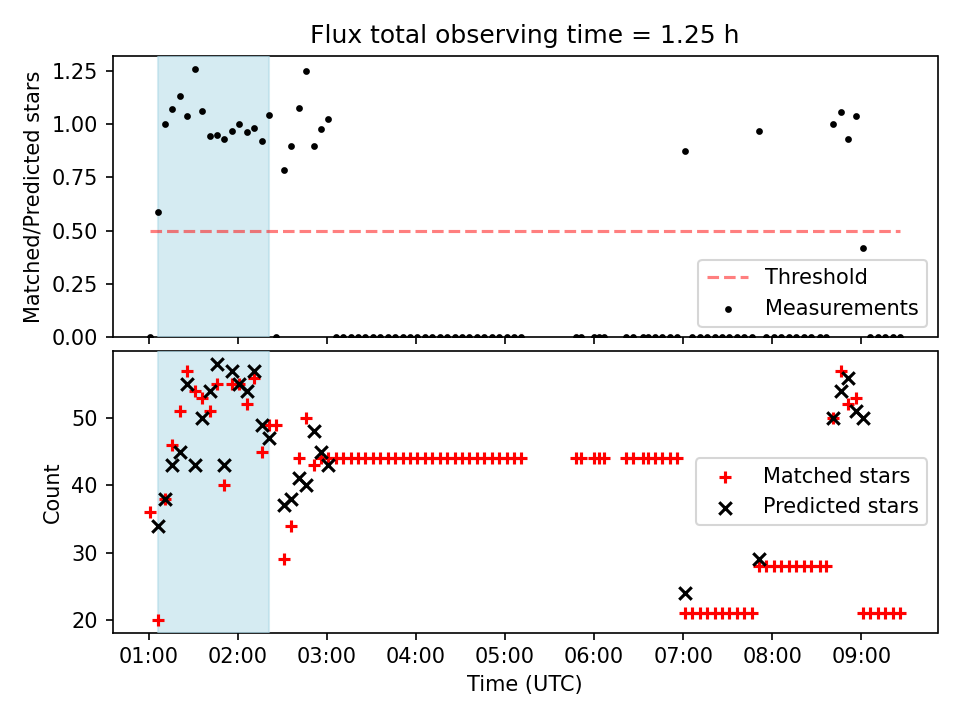 Flux total observing time = 1.25 h

Matched/Predicted stars

1.25
1.00
0.75
0.50
0.25
0.00

Threshold
Measurements

Count

50
40
30
20

Matched stars
Predicted stars

01:00 02:00 03:00 04:00 05:00 06:00 07:00 08:00 09:00

Time (UTC)